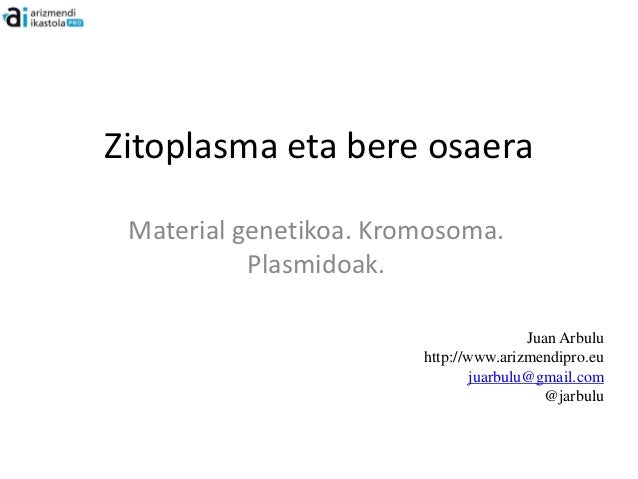 ai arizmendi ikastola PRO

Zitoplasma eta bere osaera

Material genetikoa. Kromosoma. Plasmidoak.

Juan Arbulu
http://www.arizmendipro.eu
juarbulu@gmail.com
@jarbulu